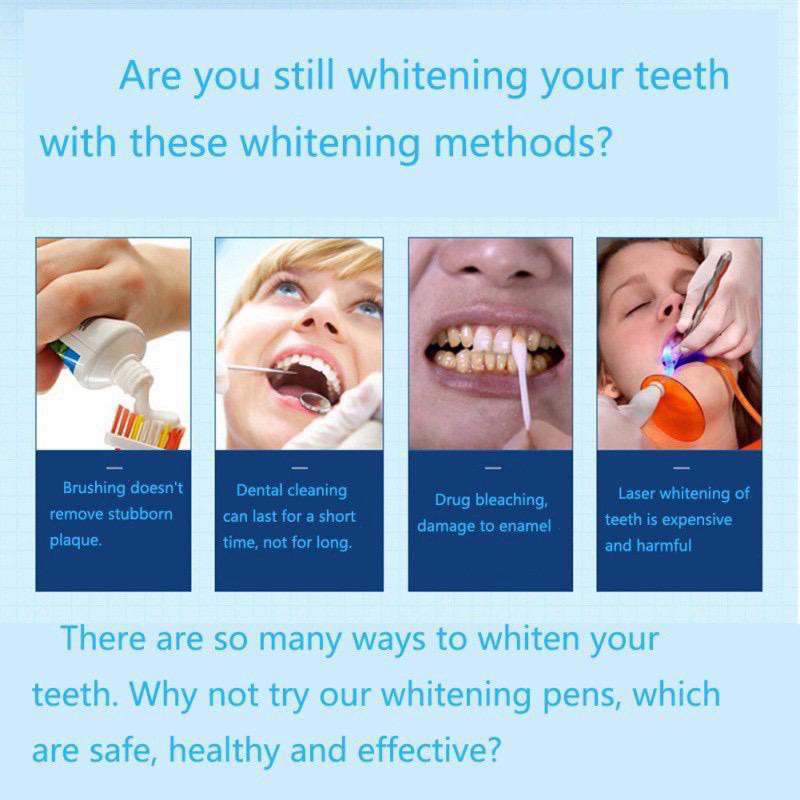 Are you still whitening your teeth with these whitening methods?

-
Brushing doesn't remove stubborn plaque.

-
Dental cleaning can last for a short time, not for long.

-
Drug bleaching, damage to enamel

-
Laser whitening of teeth is expensive and harmful

There are so many ways to whiten your teeth. Why not try our whitening pens, which are safe, healthy and effective?